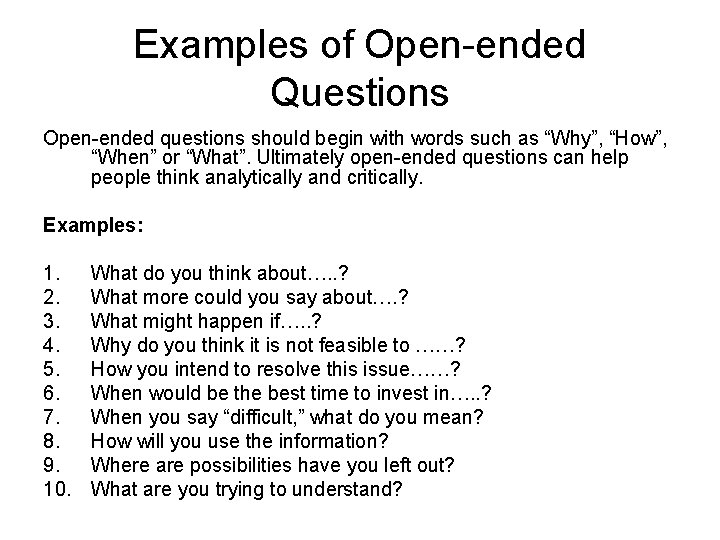 Examples of Open-ended Questions

Open-ended questions should begin with words such as “Why”, “How”, “When” or “What”. Ultimately open-ended questions can help people think analytically and critically.

Examples:

1. What do you think about…..?
2. What more could you say about….?
3. What might happen if…..?
4. Why do you think it is not feasible to ……?
5. How you intend to resolve this issue……?
6. When would be the best time to invest in…..?
7. When you say “difficult,” what do you mean?
8. How will you use the information?
9. Where are possibilities have you left out?
10. What are you trying to understand?